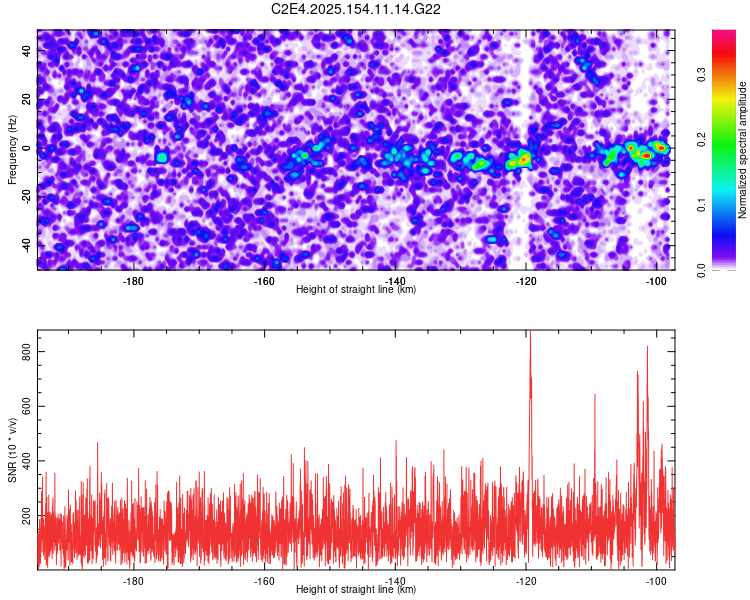 C2E4.2025.154.11.14.G22

Frequency (Hz)
40
20
0
-20
-40
-180
-160
-140
-120
-100
Height of straight line (km)

Normalized spectral amplitude
0.0
0.1
0.2
0.3

SNR (10 * v/v)
800
600
400
200
-180
-160
-140
-120
-100
Height of straight line (km)